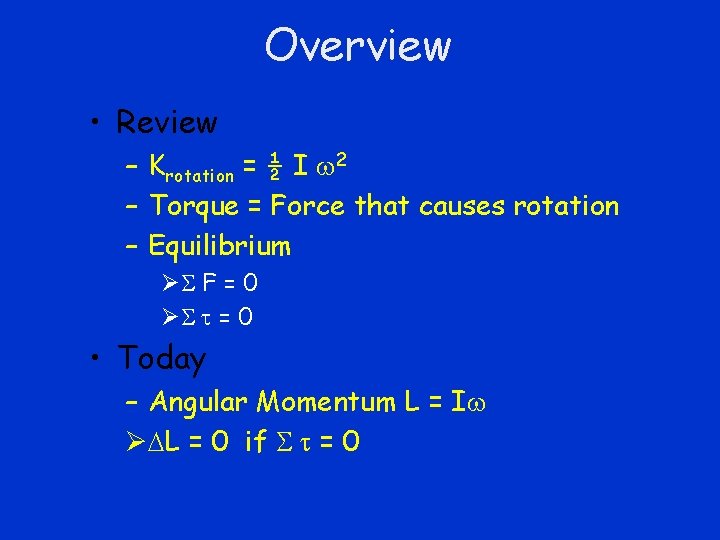 Overview

• Review
– $K_{rotation} = \frac{1}{2} I \omega^2$
– Torque = Force that causes rotation
– Equilibrium
➢ $\Sigma F = 0$
➢ $\Sigma \tau = 0$

• Today
– Angular Momentum $L = I\omega$
➢ $\Delta L = 0$ if $\Sigma \tau = 0$